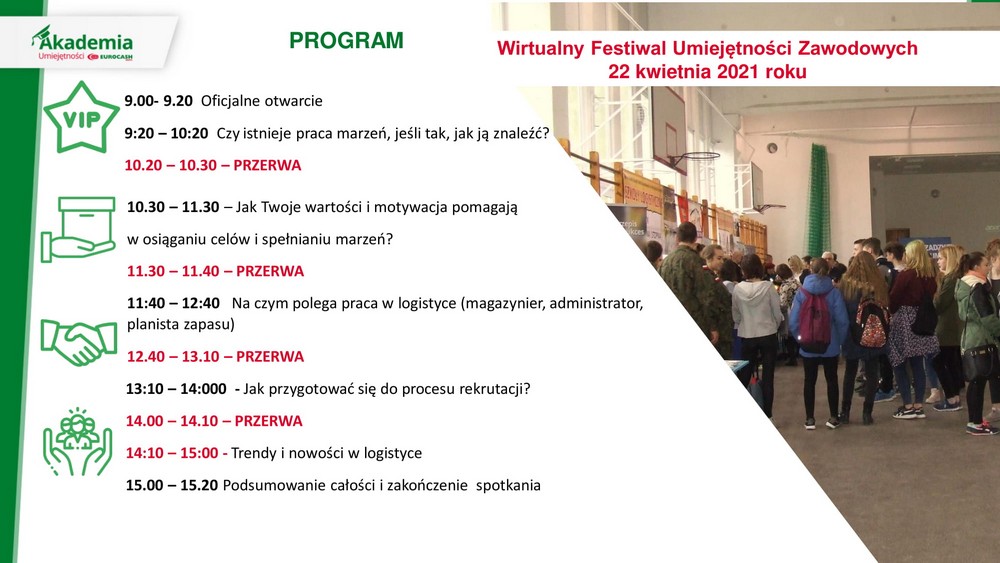 Akademia
Umiejętności EUROCASH

PROGRAM

Wirtualny Festiwal Umiejętności Zawodowych
22 kwietnia 2021 roku

VIP

9.00- 9.20 Oficjalne otwarcie

9:20 – 10:20 Czy istnieje praca marzeń, jeśli tak, jak ją znaleźć?

10.20 – 10.30 – PRZERWA

10.30 – 11.30 – Jak Twoje wartości i motywacja pomagają w osiąganiu celów i spełnianiu marzeń?

11.30 – 11.40 – PRZERWA

11:40 – 12:40 Na czym polega praca w logistyce (magazynier, administrator, planista zapasu)

12.40 – 13.10 – PRZERWA

13:10 – 14:000 - Jak przygotować się do procesu rekrutacji?

14.00 – 14.10 – PRZERWA

14:10 – 15:00 - Trendy i nowości w logistyce

15.00 – 15.20 Podsumowanie całości i zakończenie spotkania